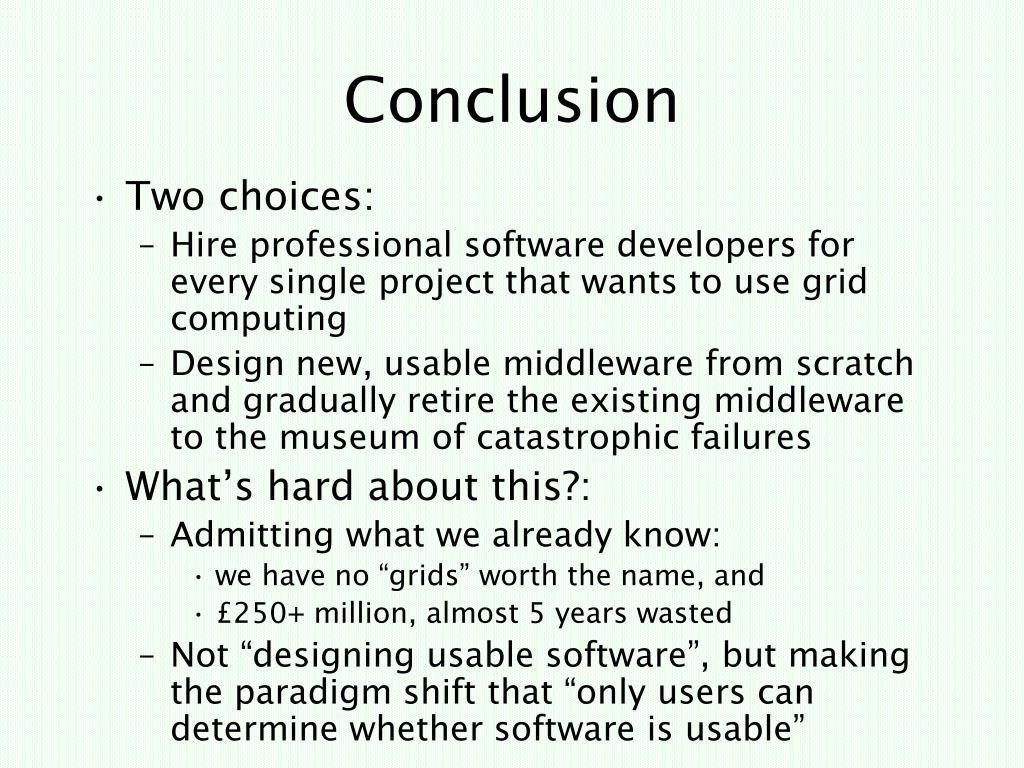 Conclusion

• Two choices:
– Hire professional software developers for every single project that wants to use grid computing
– Design new, usable middleware from scratch and gradually retire the existing middleware to the museum of catastrophic failures

• What’s hard about this?:
– Admitting what we already know:
• we have no “grids” worth the name, and
• £250+ million, almost 5 years wasted
– Not “designing usable software”, but making the paradigm shift that “only users can determine whether software is usable”